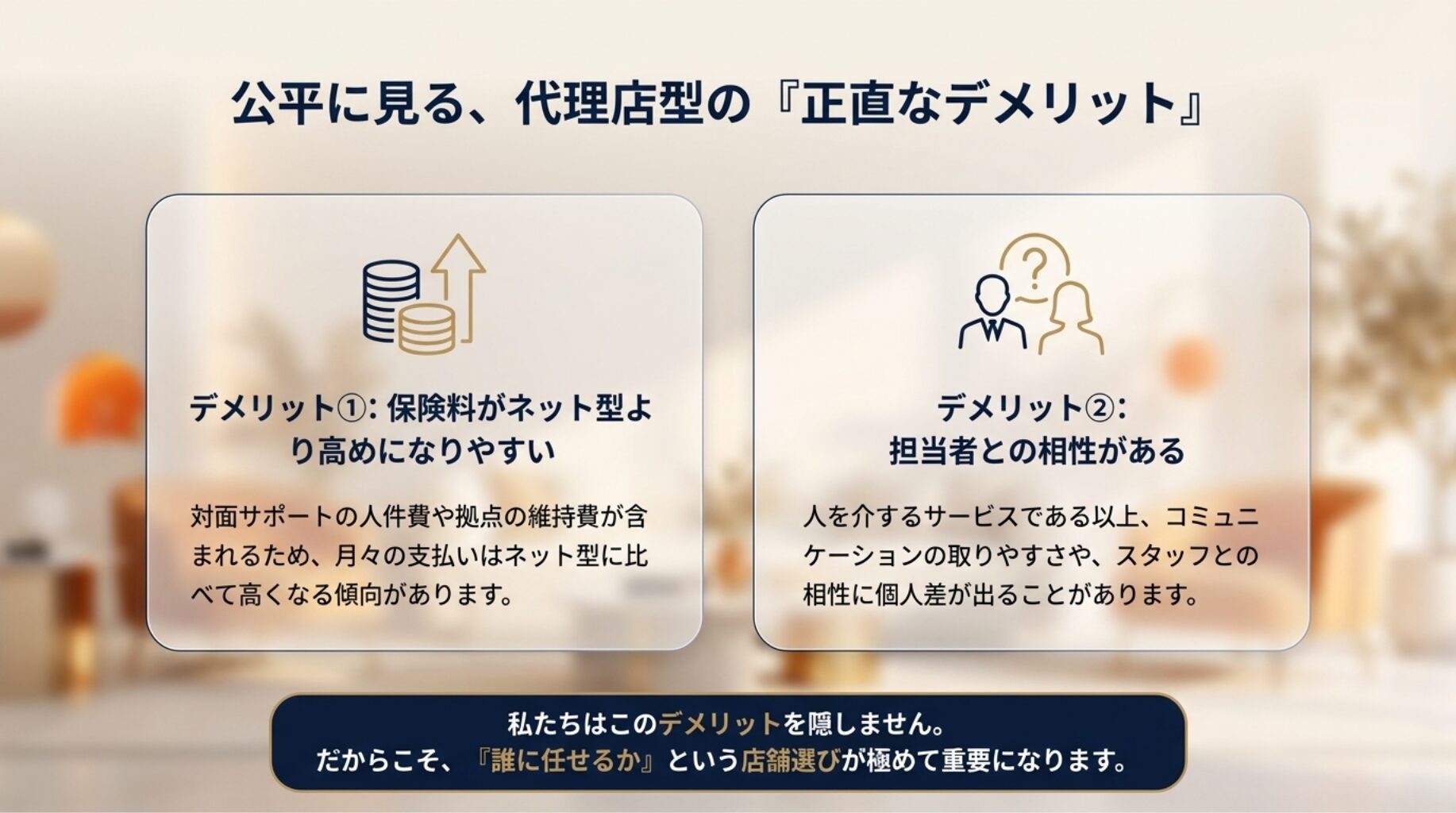 公平に見る、代理店型の『正直なデメリット』

デメリット①: 保険料がネット型より高めになりやすい

対面サポートの人件費や拠点の維持費が含まれるため、月々の支払いはネット型に比べて高くなる傾向があります。

?

デメリット②: 担当者との相性がある

人を介するサービスである以上、コミュニケーションの取りやすさや、スタッフとの相性に個人差が出ることがあります。

私たちはこのデメリットを隠しません。
だからこそ、『誰に任せるか』という店舗選びが極めて重要になります。